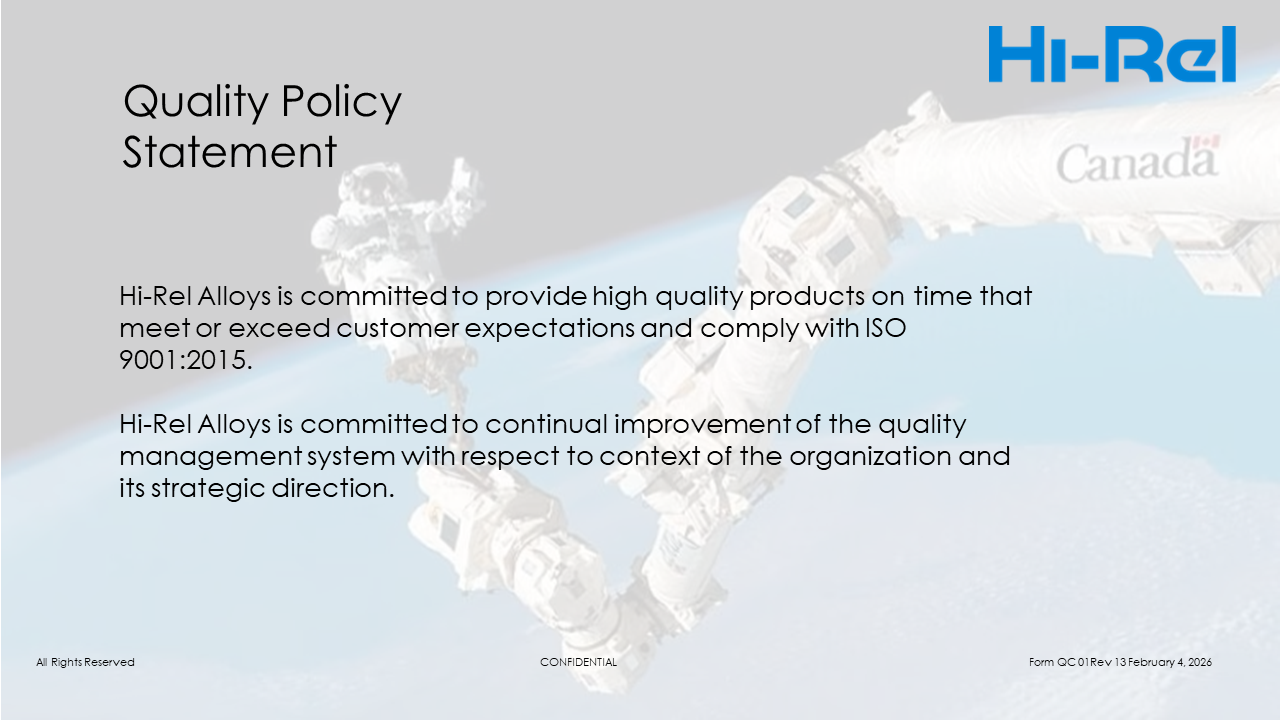 Hi-Rel

Quality Policy Statement

Canada

Hi-Rel Alloys is committed to provide high quality products on time that meet or exceed customer expectations and comply with ISO 9001:2015.

Hi-Rel Alloys is committed to continual improvement of the quality management system with respect to context of the organization and its strategic direction.

All Rights Reserved

CONFIDENTIAL

Form QC 01 Rev 13 February 4, 2026